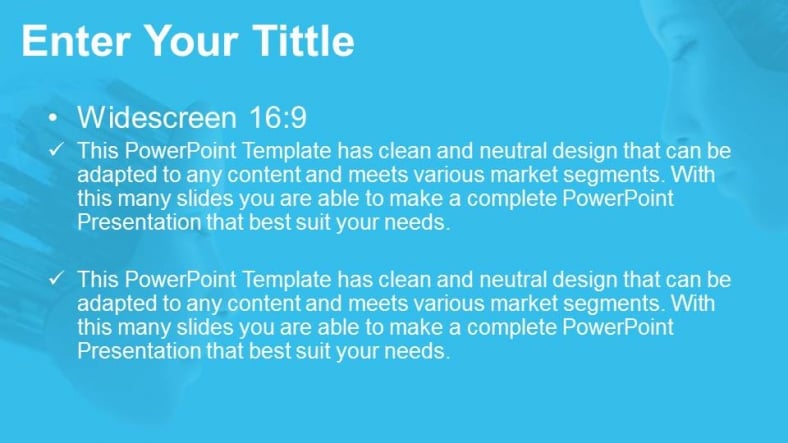 Enter Your Tittle

• Widescreen 16:9

✓ This PowerPoint Template has clean and neutral design that can be adapted to any content and meets various market segments. With this many slides you are able to make a complete PowerPoint Presentation that best suit your needs.

✓ This PowerPoint Template has clean and neutral design that can be adapted to any content and meets various market segments. With this many slides you are able to make a complete PowerPoint Presentation that best suit your needs.